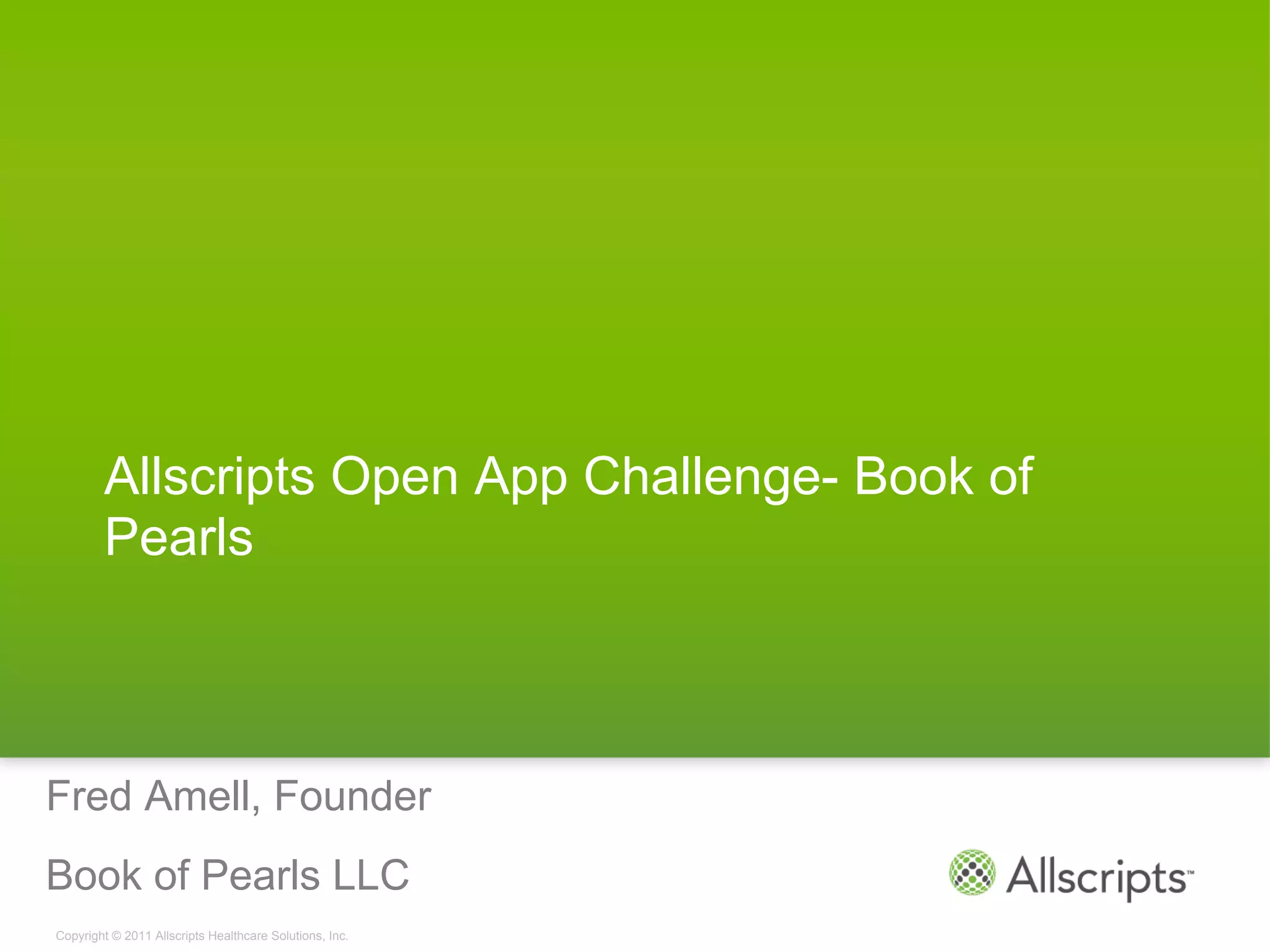 Allscripts Open App Challenge- Book of Pearls

Fred Amell, Founder

Book of Pearls LLC

Allscripts™

Copyright © 2011 Allscripts Healthcare Solutions, Inc.